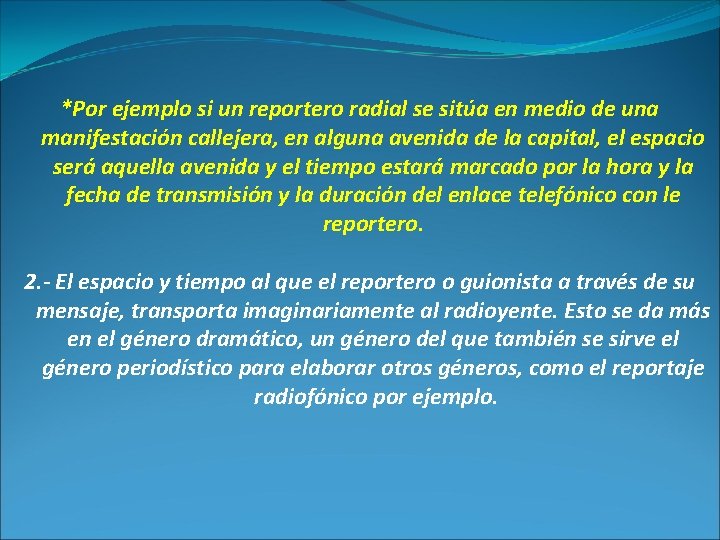 *Por ejemplo si un reportero radial se sitúa en medio de una manifestación callejera, en alguna avenida de la capital, el espacio será aquella avenida y el tiempo estará marcado por la hora y la fecha de transmisión y la duración del enlace telefónico con le reportero.

2.- El espacio y tiempo al que el reportero o guionista a través de su mensaje, transporta imaginariamente al radioyente. Esto se da más en el género dramático, un género del que también se sirve el género periodístico para elaborar otros géneros, como el reportaje radiofónico por ejemplo.